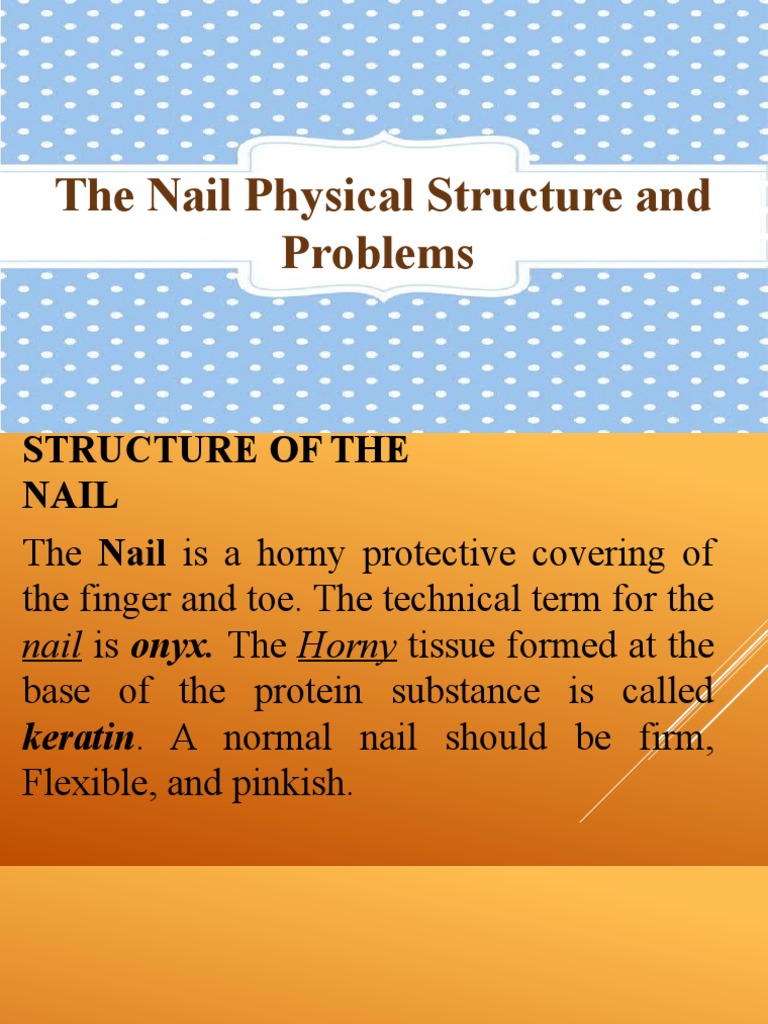 The Nail Physical Structure and Problems

STRUCTURE OF THE NAIL

The Nail is a horny protective covering of the finger and toe. The technical term for the nail is onyx. The Horny tissue formed at the base of the protein substance is called keratin. A normal nail should be firm, Flexible, and pinkish.